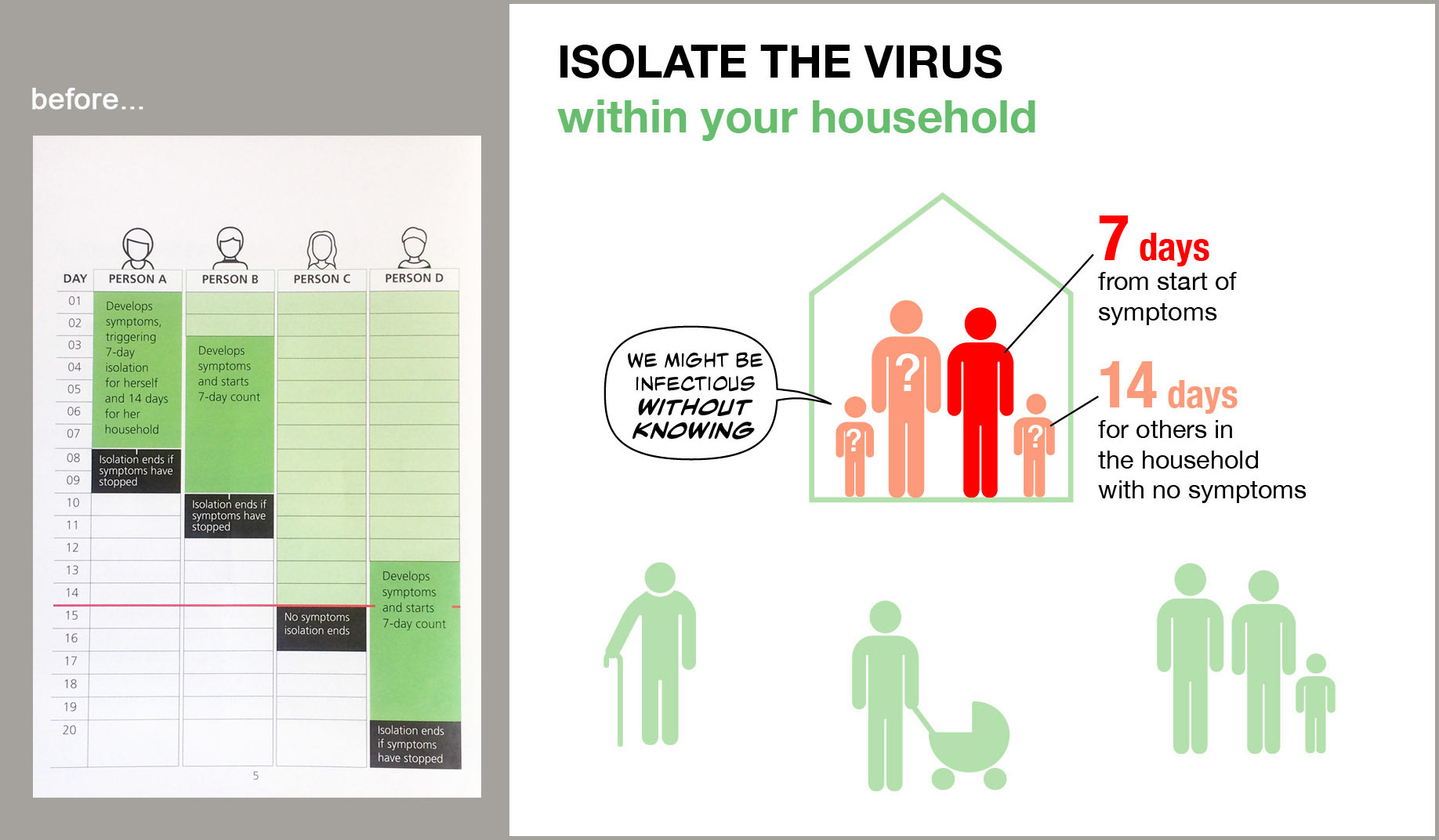 before...

| DAY | PERSON A | PERSON B | PERSON C | PERSON D |
|---|---|---|---|---|
| 01 | Develops symptoms, triggering 7-day isolation for herself and 14 days for her household | | | |
| 02 | | | | |
| 03 | | Develops symptoms and starts 7-day count | | |
| 04 | | | | |
| 05 | | | | |
| 06 | | | | |
| 07 | | | | |
| 08 | Isolation ends if symptoms have stopped | | | |
| 09 | | | | |
| 10 | | Isolation ends if symptoms have stopped | | |
| 11 | | | | |
| 12 | | | | |
| 13 | | | | Develops symptoms and starts 7-day count |
| 14 | | | | |
| 15 | | | No symptoms isolation ends | |
| 16 | | | | |
| 17 | | | | |
| 18 | | | | |
| 19 | | | | |
| 20 | | | | Isolation ends if symptoms have stopped |

5

ISOLATE THE VIRUS
within your household

WE MIGHT BE INFECTIOUS WITHOUT KNOWING

?

?

?

7 days
from start of symptoms

14 days
for others in the household with no symptoms